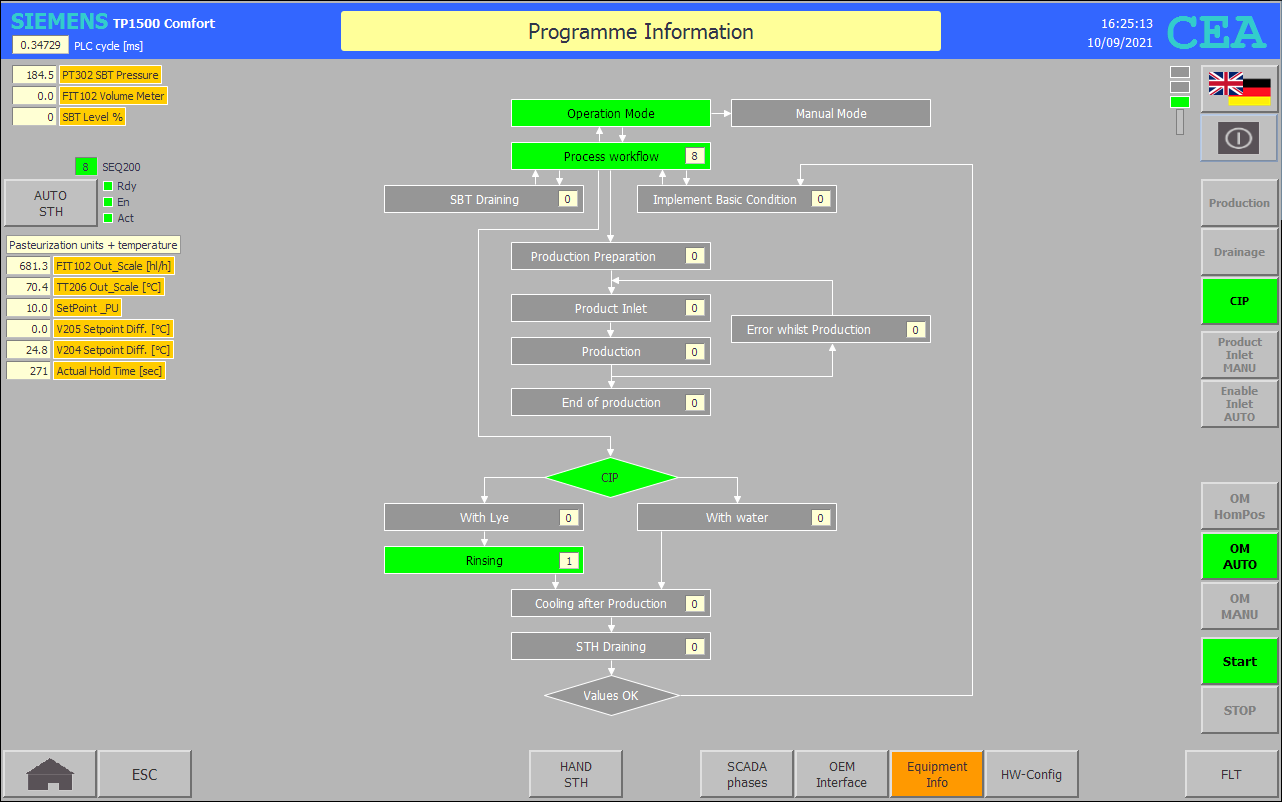 SIEMENS TP1500 Comfort
0.34729 PLC cycle [ms]

Programme Information

16:25:13
10/09/2021

CEA

184.5 PT302 SBT Pressure
0.0 FIT102 Volume Meter
0 SBT Level %

8 SEQ200
AUTO STH
Rdy
En
Act

Pasteurization units + temperature
681.3 FIT102 Out_Scale [hl/h]
70.4 TT206 Out_Scale [°C]
10.0 SetPoint _PU
0.0 V205 Setpoint Diff. [°C]
24.8 V204 Setpoint Diff. [°C]
271 Actual Hold Time [sec]

Operation Mode
Manual Mode
Process workflow 8
SBT Draining 0
Implement Basic Condition 0
Production Preparation 0
Product Inlet 0
Error whilst Production 0
Production 0
End of production 0
CIP
With Lye 0
With water 0
Rinsing 1
Cooling after Production 0
STH Draining 0
Values OK

Production
Drainage
CIP
Product Inlet MANU
Enable Inlet AUTO
OM HomPos
OM AUTO
OM MANU
Start
STOP

ESC
HAND STH
SCADA phases
OEM Interface
Equipment Info
HW-Config
FLT